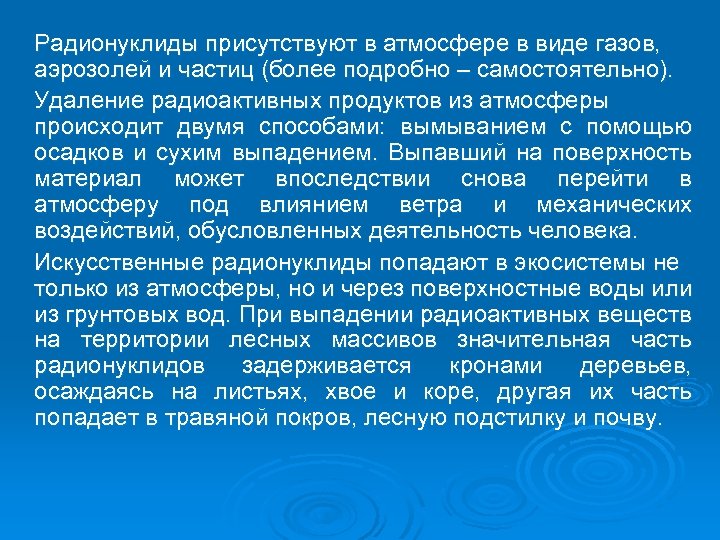 Радионуклиды присутствуют в атмосфере в виде газов, аэрозолей и частиц (более подробно – самостоятельно).

Удаление радиоактивных продуктов из атмосферы происходит двумя способами: вымыванием с помощью осадков и сухим выпадением. Выпавший на поверхность материал может впоследствии снова перейти в атмосферу под влиянием ветра и механических воздействий, обусловленных деятельность человека.

Искусственные радионуклиды попадают в экосистемы не только из атмосферы, но и через поверхностные воды или из грунтовых вод. При выпадении радиоактивных веществ на территории лесных массивов значительная часть радионуклидов задерживается кронами деревьев, осаждаясь на листьях, хвое и коре, другая их часть попадает в травяной покров, лесную подстилку и почву.